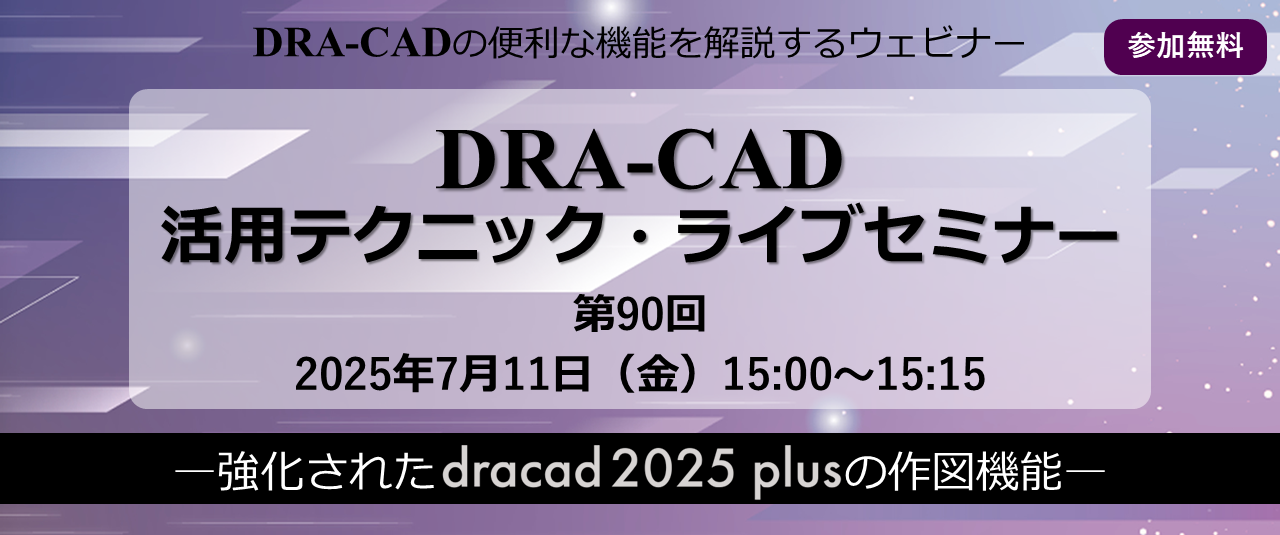 DRA-CADの便利な機能を解説するウェビナー

参加無料

DRA-CAD
活用テクニック・ライブセミナー

第90回
2025年7月11日（金）15:00～15:15

―強化されたdracad 2025 plusの作図機能―